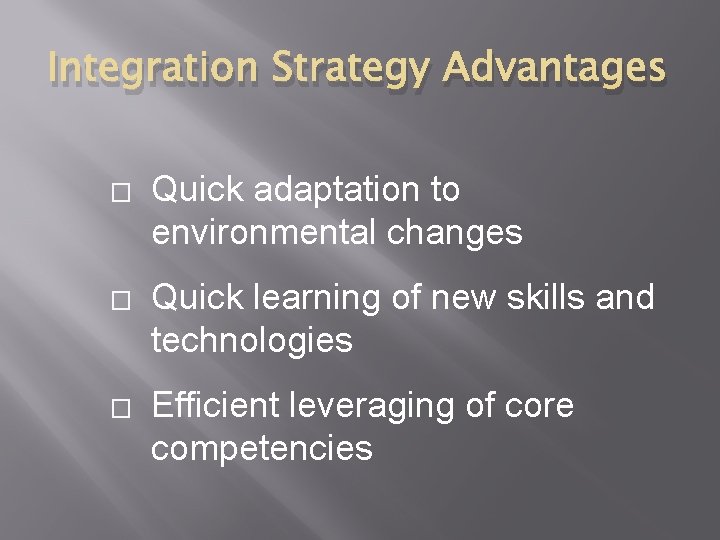 Integration Strategy Advantages

□ Quick adaptation to environmental changes

□ Quick learning of new skills and technologies

□ Efficient leveraging of core competencies